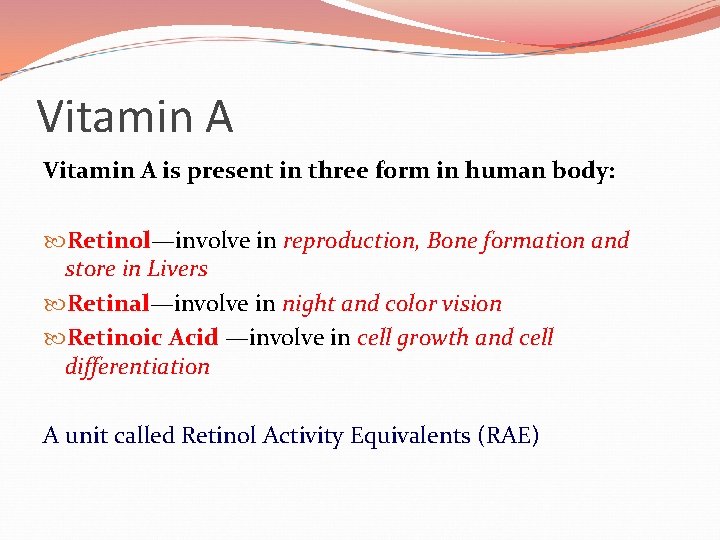 Vitamin A

Vitamin A is present in three form in human body:

Retinol—involve in reproduction, Bone formation and store in Livers

Retinal—involve in night and color vision

Retinoic Acid —involve in cell growth and cell differentiation

A unit called Retinol Activity Equivalents (RAE)